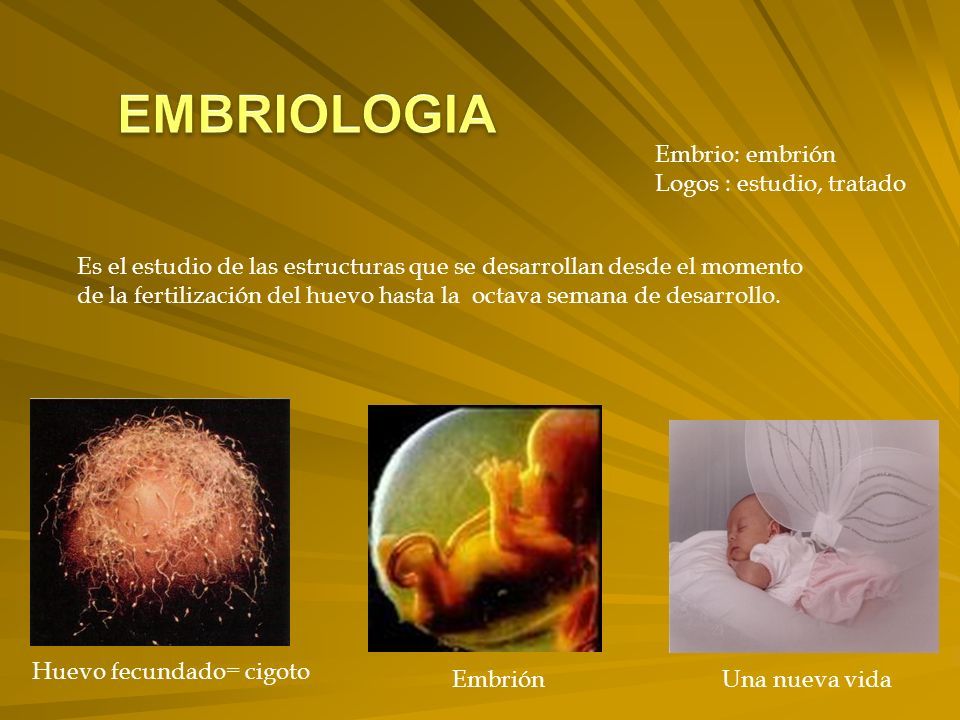 EMBRIOLOGIA

Embrio: embrión
Logos : estudio, tratado

Es el estudio de las estructuras que se desarrollan desde el momento de la fertilización del huevo hasta la octava semana de desarrollo.

Huevo fecundado= cigoto

Embrión

Una nueva vida